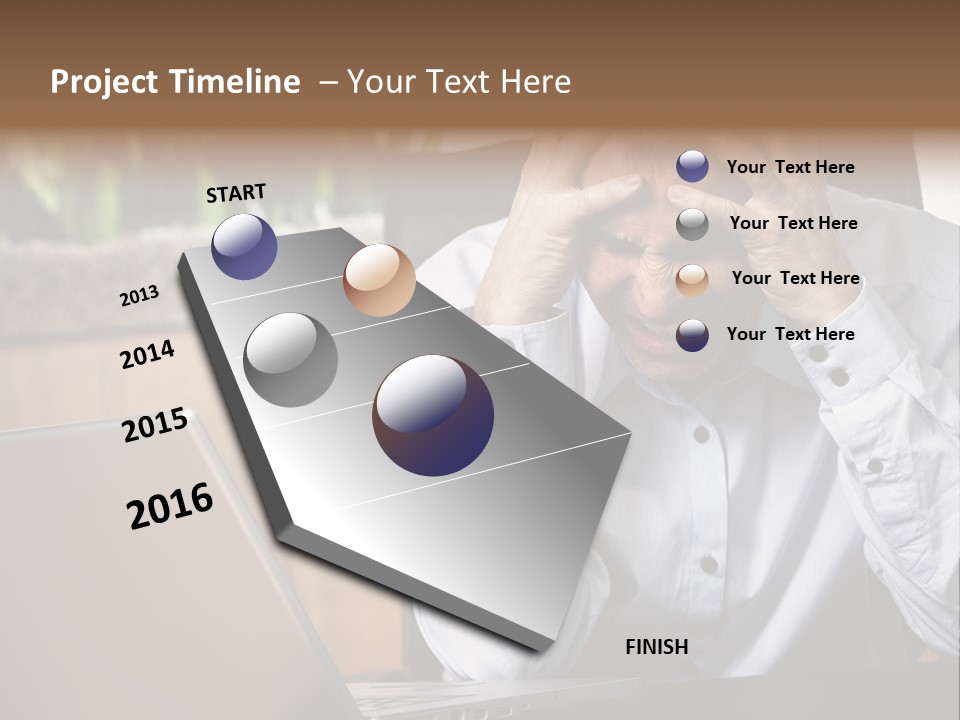 Project Timeline – Your Text Here

START

2013

2014

2015

2016

FINISH

Your Text Here

Your Text Here

Your Text Here

Your Text Here